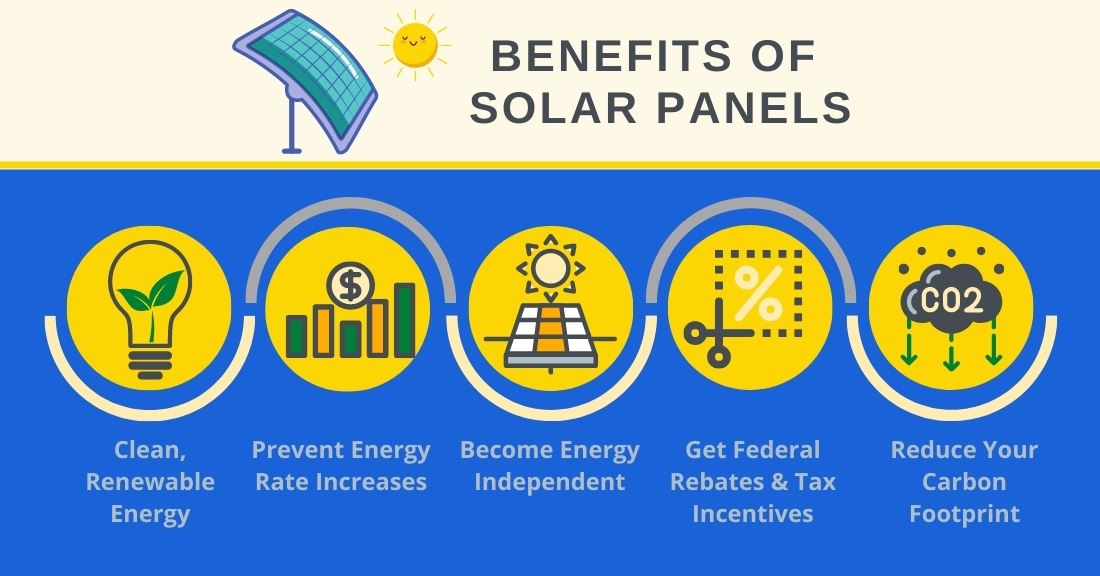 BENEFITS OF SOLAR PANELS

$

%

CO2

Clean, Renewable Energy

Prevent Energy Rate Increases

Become Energy Independent

Get Federal Rebates & Tax Incentives

Reduce Your Carbon Footprint